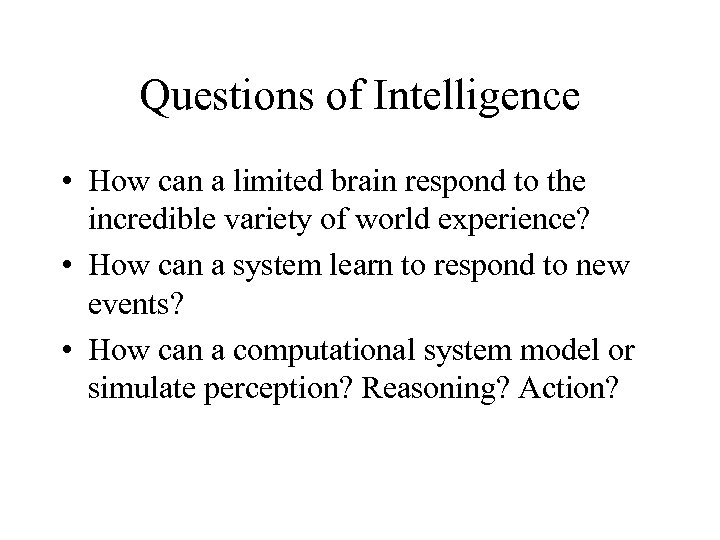 Questions of Intelligence

• How can a limited brain respond to the incredible variety of world experience?

• How can a system learn to respond to new events?

• How can a computational system model or simulate perception? Reasoning? Action?